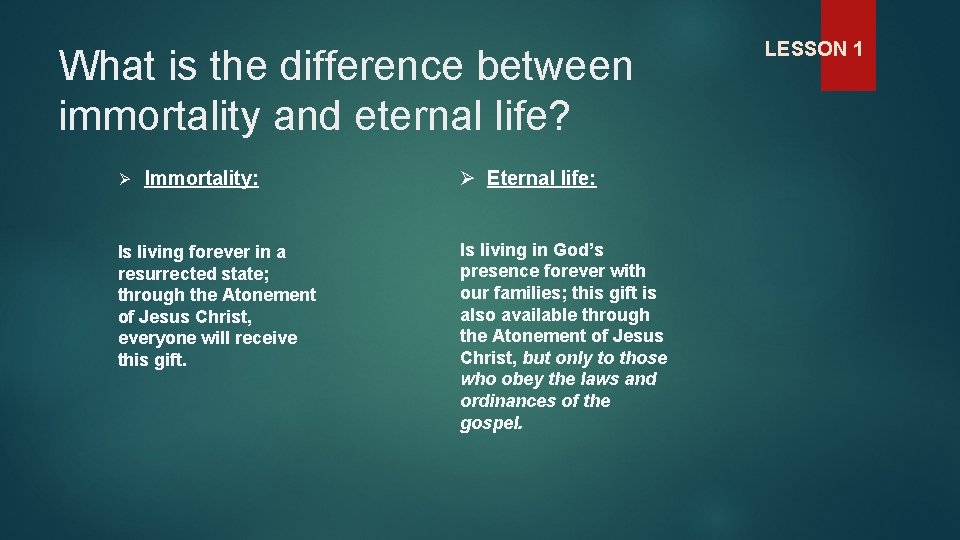 LESSON 1

What is the difference between immortality and eternal life?

➢ Immortality:

Is living forever in a resurrected state; through the Atonement of Jesus Christ, everyone will receive this gift.

➢ Eternal life:

Is living in God's presence forever with our families; this gift is also available through the Atonement of Jesus Christ, but only to those who obey the laws and ordinances of the gospel.